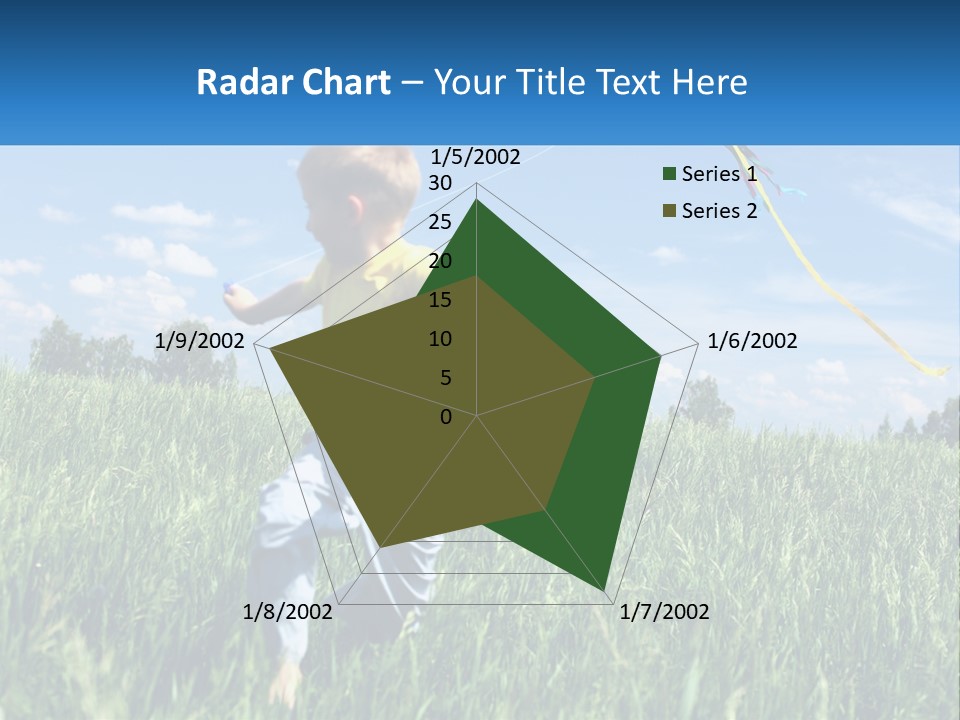 Radar Chart – Your Title Text Here

1/5/2002
30
25
20
15
10
5
0
1/6/2002
1/7/2002
1/8/2002
1/9/2002

Series 1
Series 2